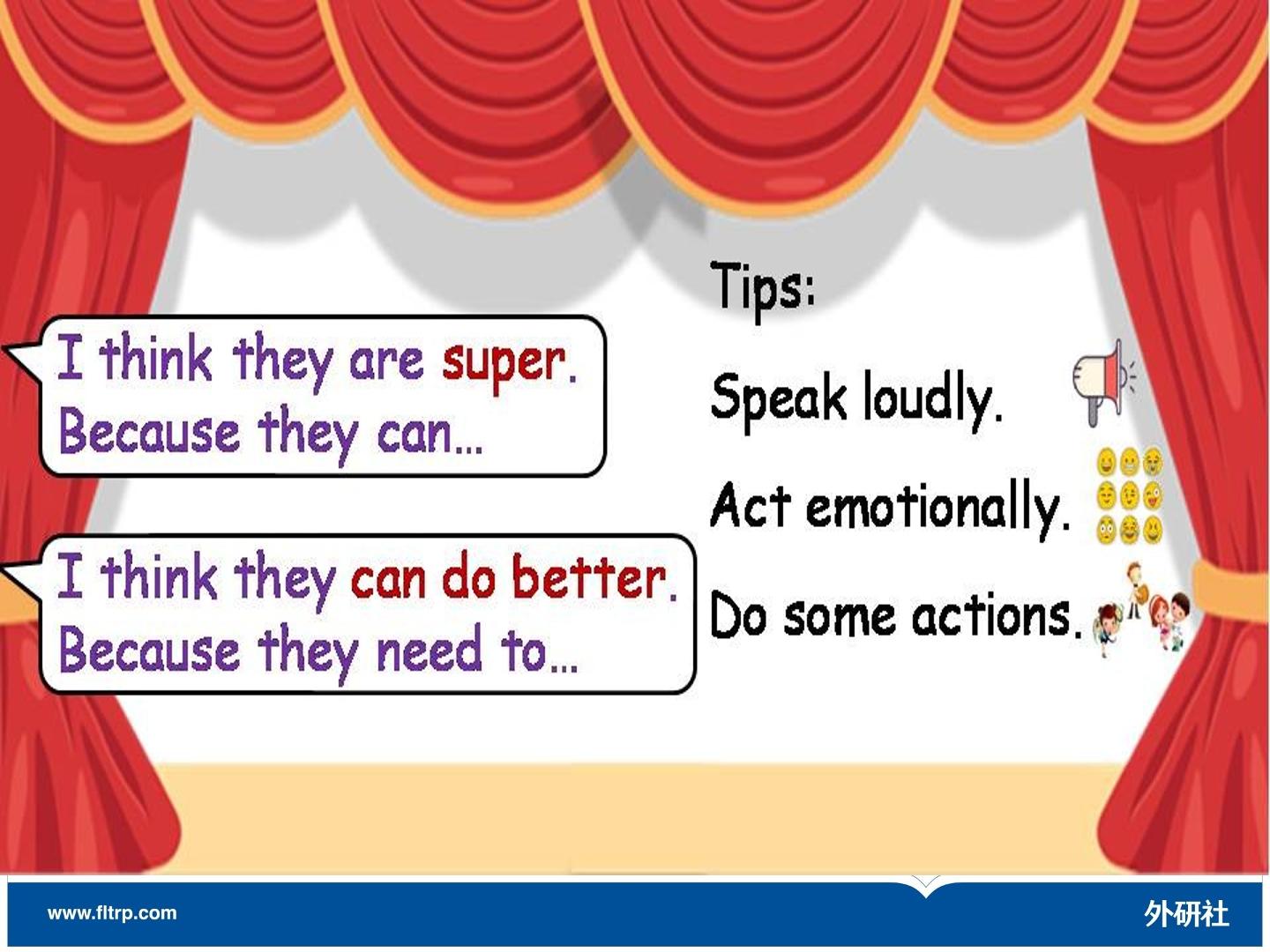 I think they are super.
Because they can...

I think they can do better.
Because they need to...

Tips:

Speak loudly.

Act emotionally.

Do some actions.

www.fltrp.com

外研社